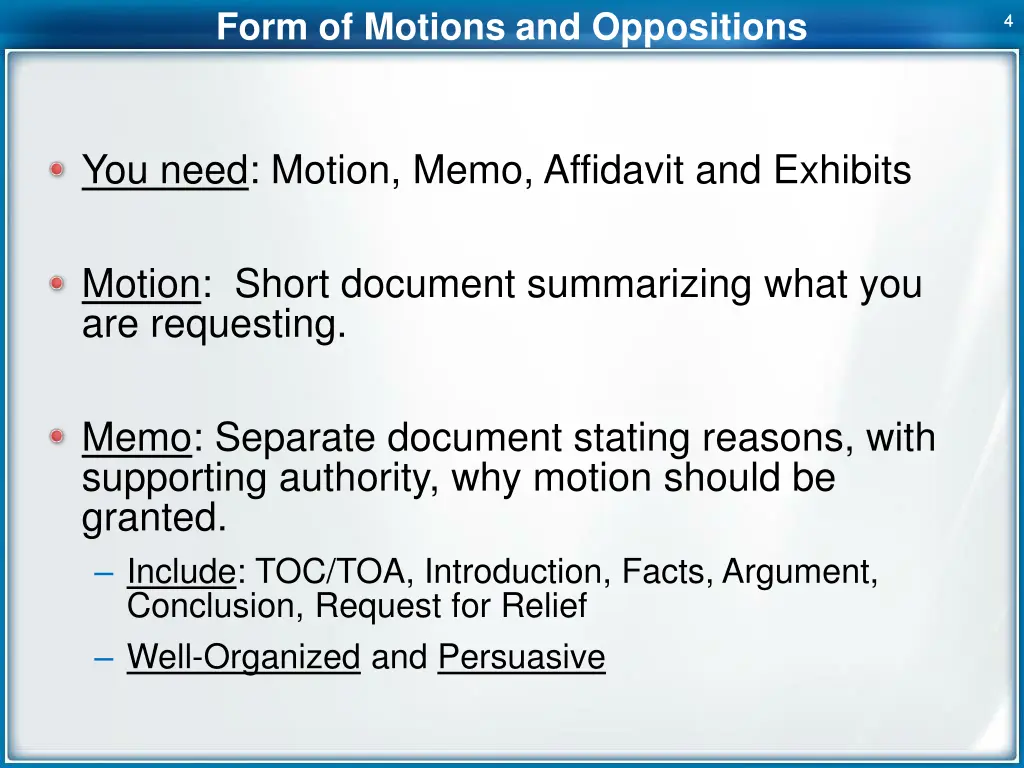 Form of Motions and Oppositions

4

You need: Motion, Memo, Affidavit and Exhibits

Motion: Short document summarizing what you are requesting.

Memo: Separate document stating reasons, with supporting authority, why motion should be granted.

– Include: TOC/TOA, Introduction, Facts, Argument, Conclusion, Request for Relief

– Well-Organized and Persuasive